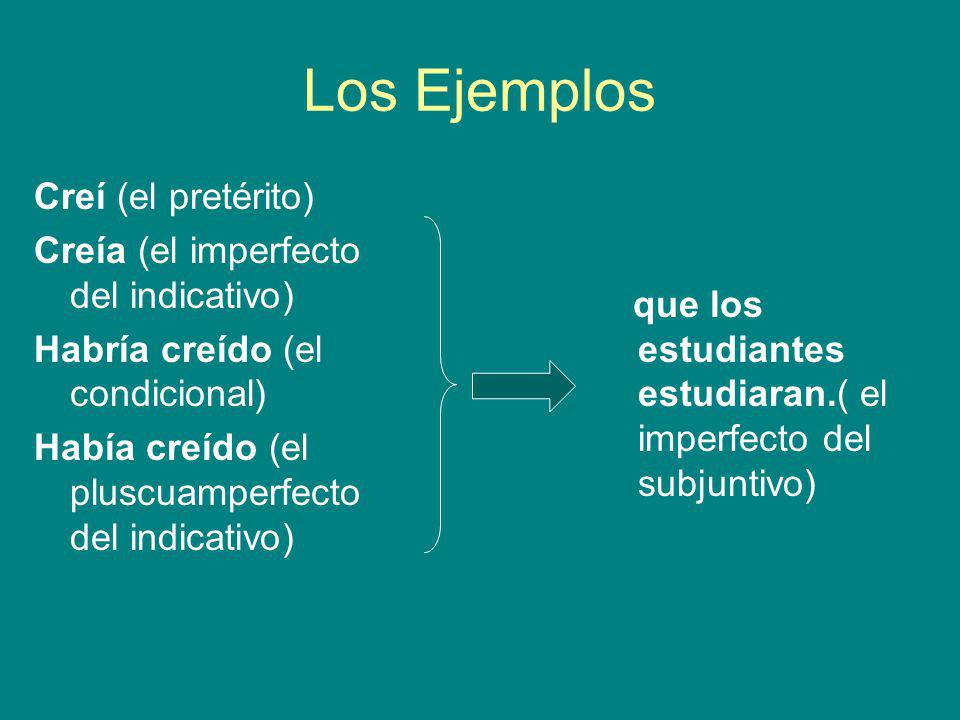 Los Ejemplos

Creí (el pretérito)

Creía (el imperfecto del indicativo)

Habría creído (el condicional)

Había creído (el pluscuamperfecto del indicativo)

que los estudiantes estudiaran.( el imperfecto del subjuntivo)